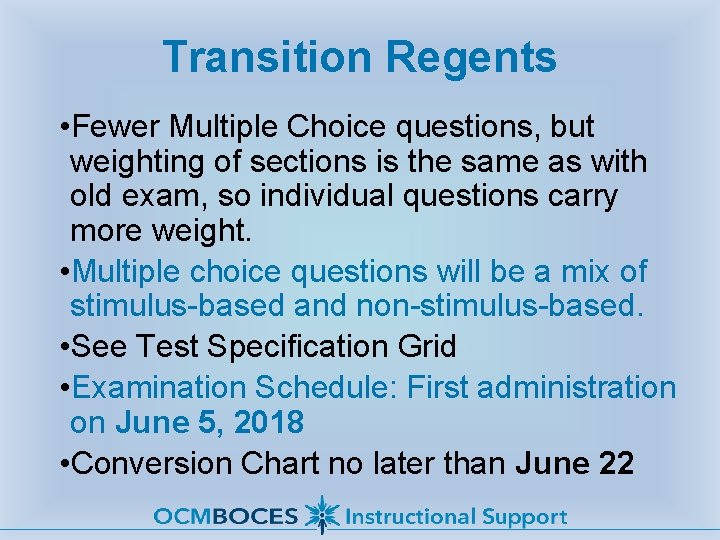 Transition Regents

•Fewer Multiple Choice questions, but weighting of sections is the same as with old exam, so individual questions carry more weight.

•Multiple choice questions will be a mix of stimulus-based and non-stimulus-based.

•See Test Specification Grid

•Examination Schedule: First administration on June 5, 2018

•Conversion Chart no later than June 22

OCMBOCES Instructional Support